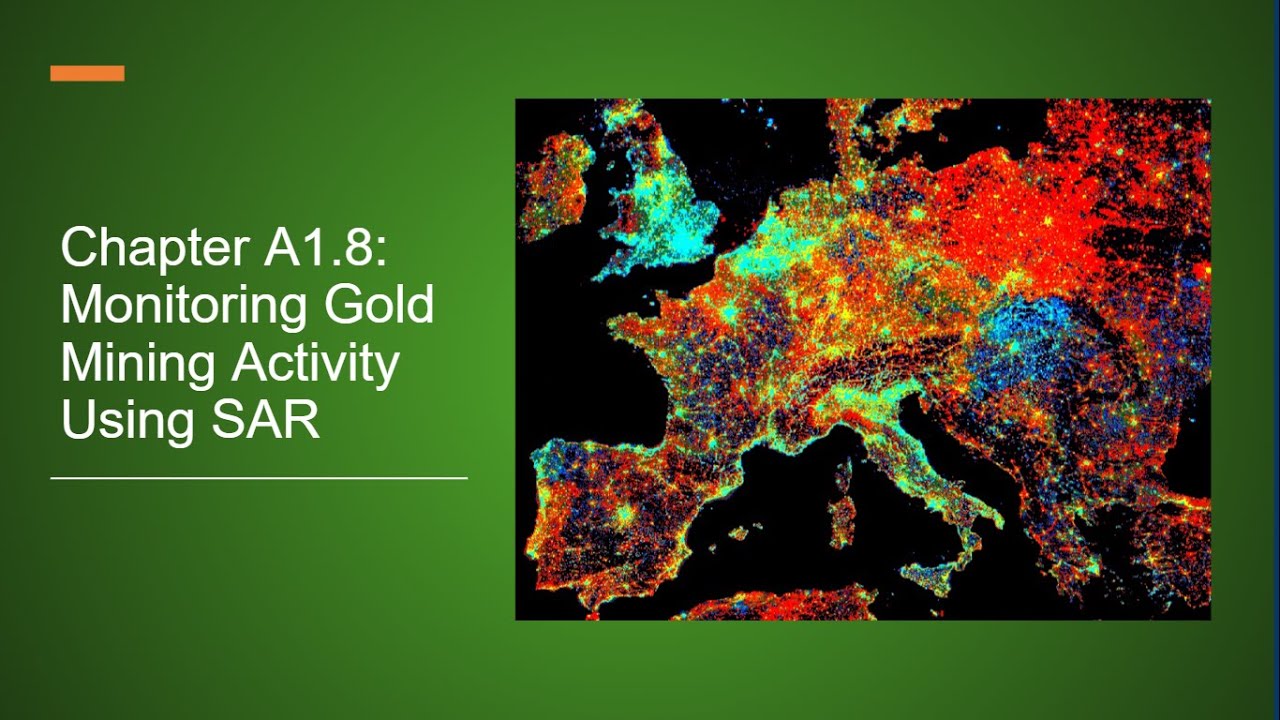 Chapter A1.8: Monitoring Gold Mining Activity Using SAR